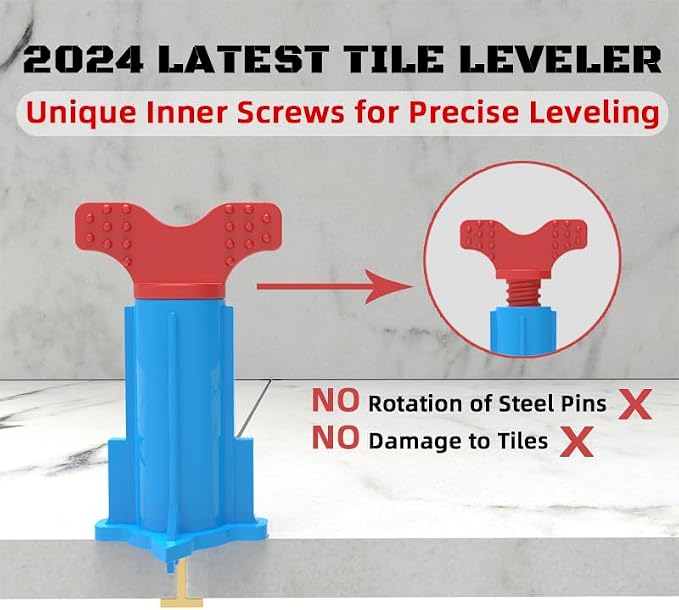 2024 LATEST TILE LEVELER

Unique Inner Screws for Precise Leveling

NO Rotation of Steel Pins X

NO Damage to Tiles X